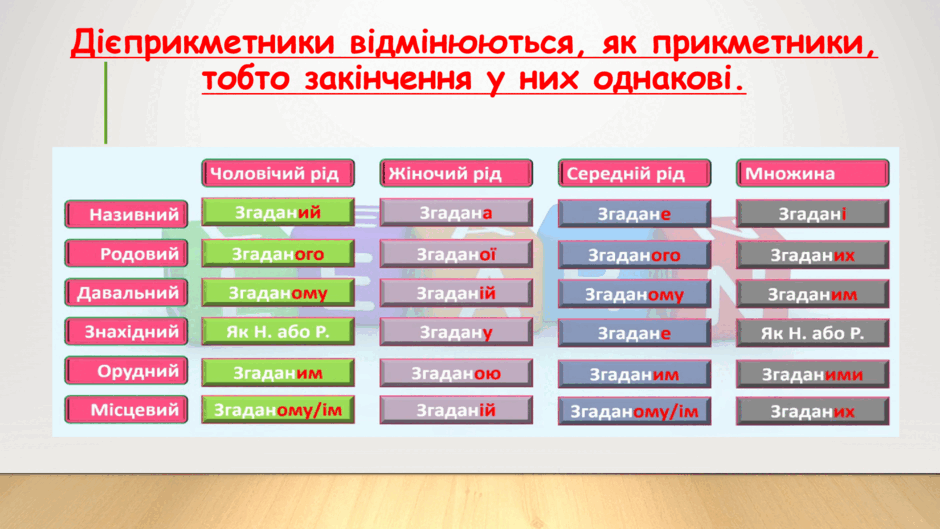 Дієприкметники відмінюються, як прикметники, тобто закінчення у них однакові.

| | Чоловічий рід | Жіночий рід | Середній рід | Множина |
|---|---|---|---|---|
| Називний | Згаданий | Згадана | Згадане | Згадані |
| Родовий | Згаданого | Згаданої | Згаданого | Згаданих |
| Давальний | Згаданому | Згаданій | Згаданому | Згаданим |
| Знахідний | Як Н. або Р. | Згадану | Згадане | Як Н. або Р. |
| Орудний | Згаданим | Згаданою | Згаданим | Згаданими |
| Місцевий | Згаданому/ім | Згаданій | Згаданому/ім | Згаданих |